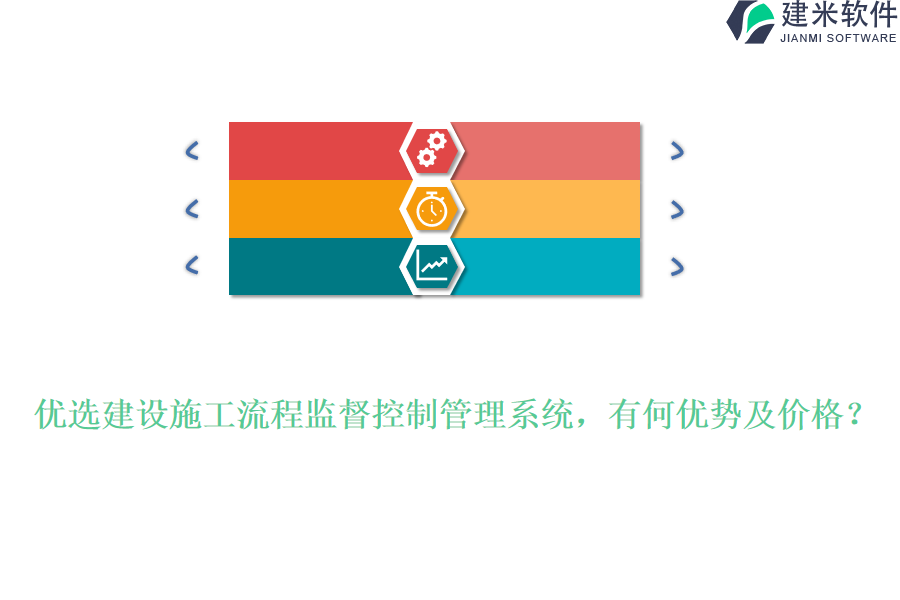 建米软件
JIANMI SOFTWARE

优选建设施工流程监督控制管理系统，有何优势及价格？